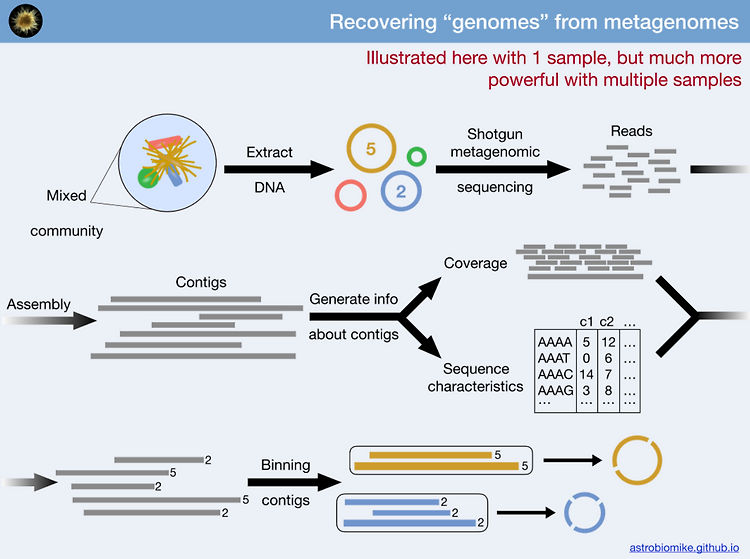 Recovering “genomes” from metagenomes

Illustrated here with 1 sample, but much more powerful with multiple samples

Mixed community

Extract DNA

5

2

Shotgun metagenomic sequencing

Reads

Assembly

Contigs

Generate info about contigs

Coverage

Sequence characteristics

|  | c1 | c2 | ... |
|---|---|---|---|
| AAAA | 5 | 12 | ... |
| AAAT | 0 | 6 | ... |
| AAAC | 14 | 7 | ... |
| AAAG | 3 | 8 | ... |
| ... | ... | ... | ... |

2
5
2
5
2

Binning contigs

5
5

2
2
2

astrobiomike.github.io